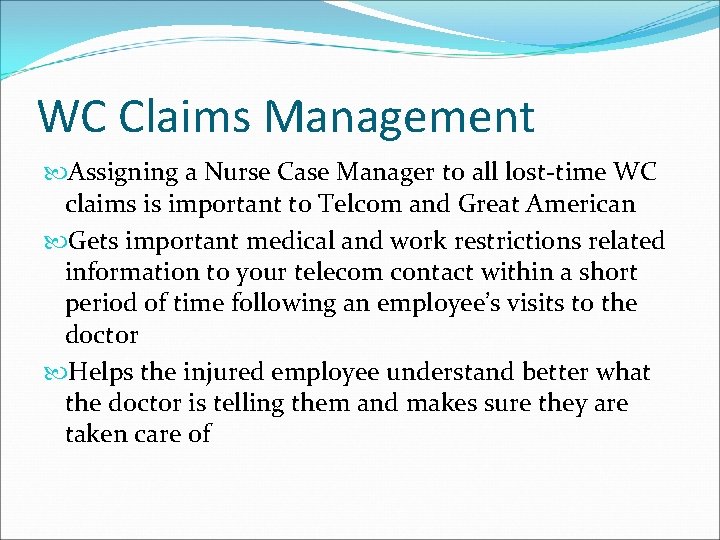 WC Claims Management

Assigning a Nurse Case Manager to all lost-time WC claims is important to Telcom and Great American

Gets important medical and work restrictions related information to your telecom contact within a short period of time following an employee's visits to the doctor

Helps the injured employee understand better what the doctor is telling them and makes sure they are taken care of